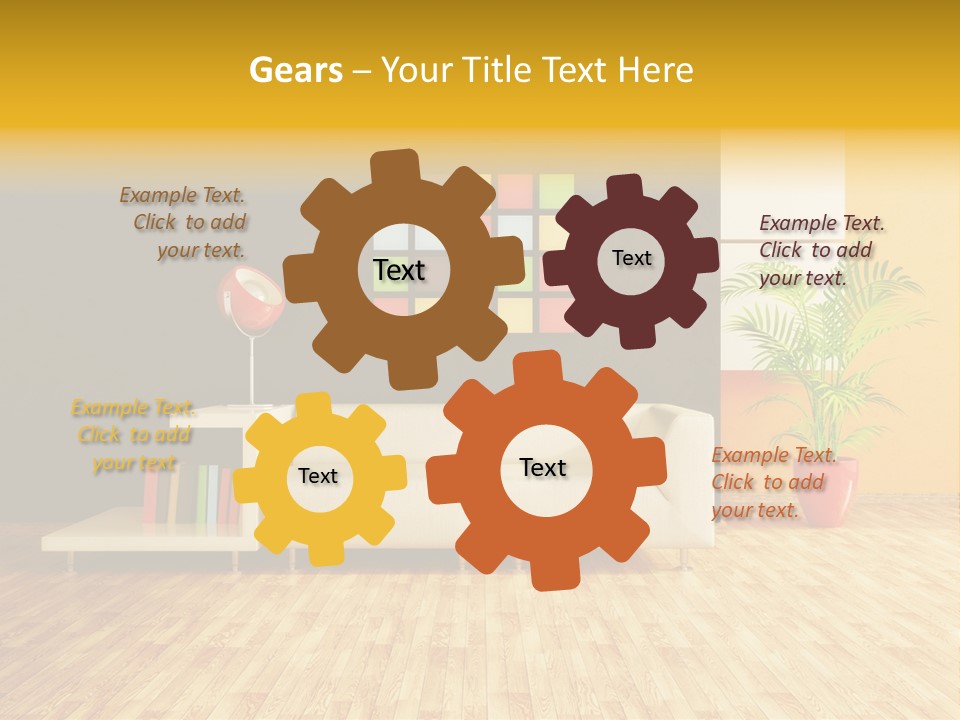 Gears – Your Title Text Here

Example Text. Click to add your text.

Text

Text

Example Text. Click to add your text.

Example Text. Click to add your text.

Text

Text

Example Text. Click to add your text.